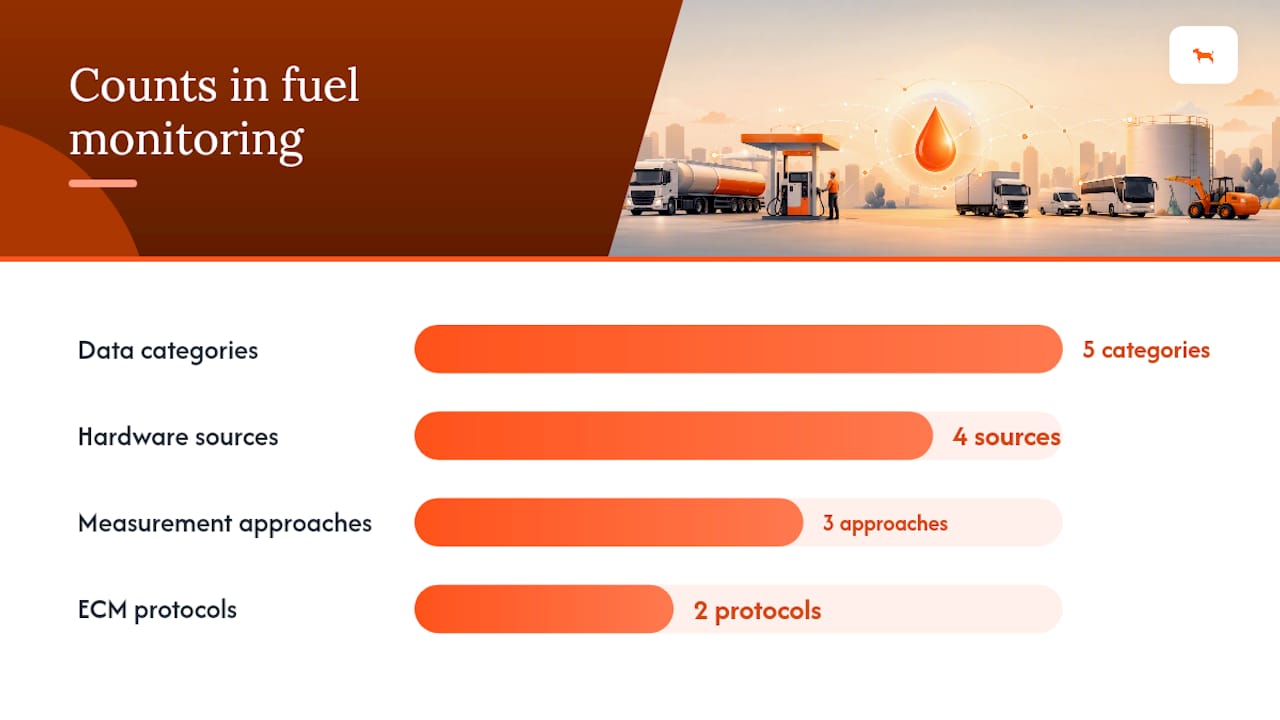 Counts in fuel monitoring

Data categories 5 categories

Hardware sources 4 sources

Measurement approaches 3 approaches

ECM protocols 2 protocols